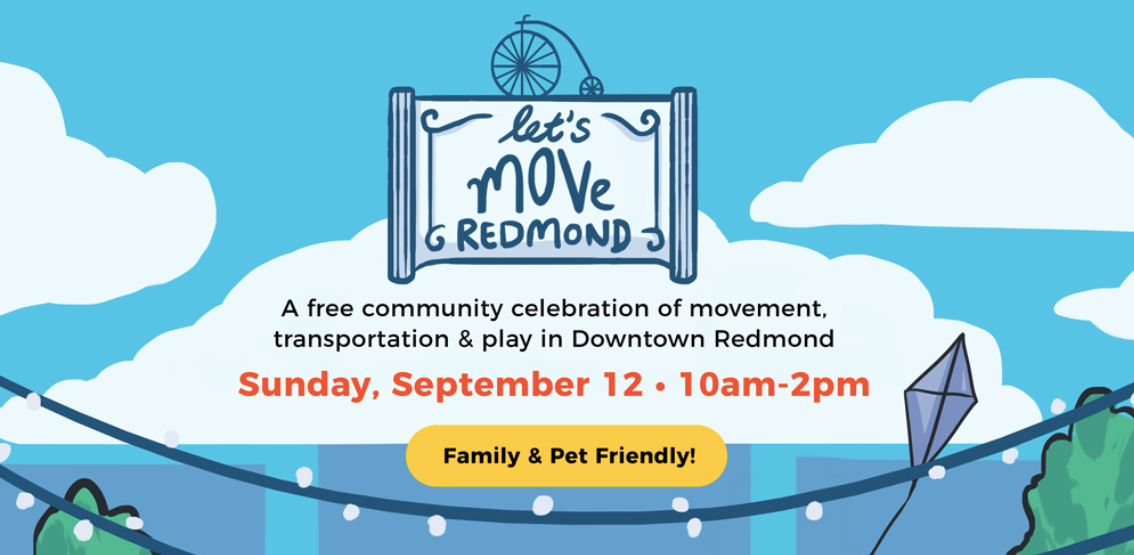 let's
MOVe
REDMOND

A free community celebration of movement, transportation & play in Downtown Redmond

Sunday, September 12 • 10am-2pm

Family & Pet Friendly!